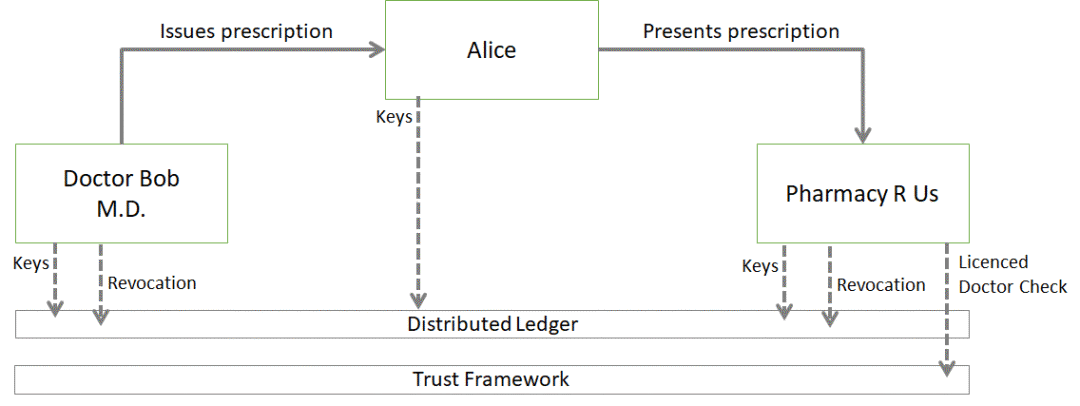 Issues prescription

Alice

Presents prescription

Keys

Doctor Bob M.D.

Pharmacy R Us

Keys

Revocation

Keys

Revocation

Licenced Doctor Check

Distributed Ledger

Trust Framework